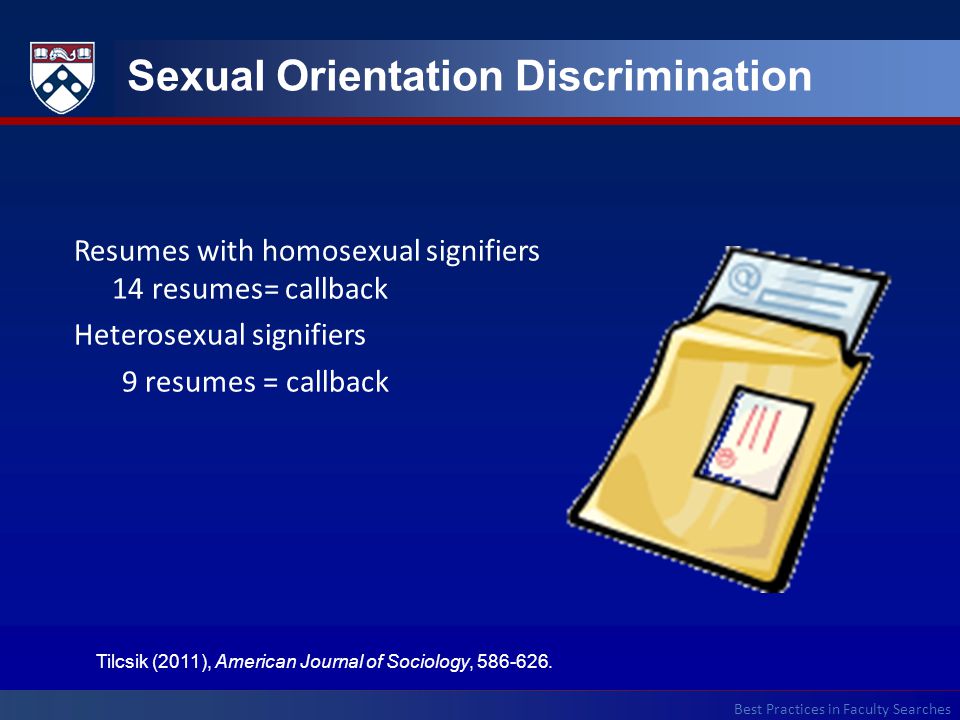 Sexual Orientation Discrimination

Resumes with homosexual signifiers
14 resumes= callback

Heterosexual signifiers
9 resumes = callback

Tilcsik (2011), American Journal of Sociology, 586-626.

Best Practices in Faculty Searches